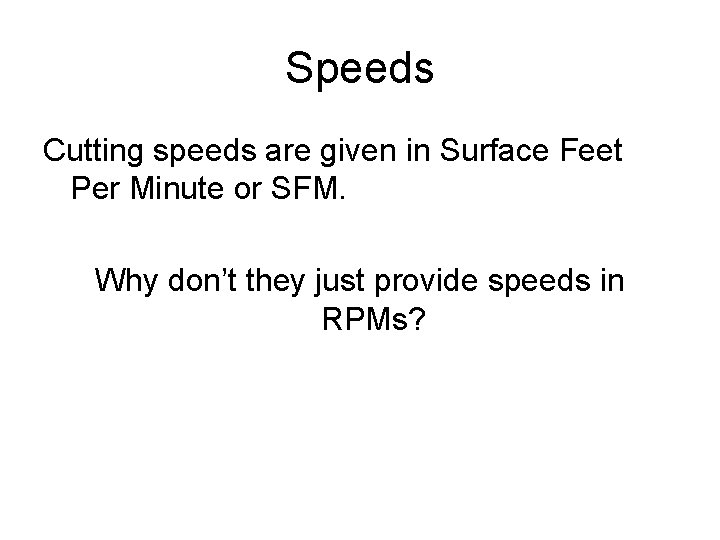 Speeds

Cutting speeds are given in Surface Feet Per Minute or SFM.

Why don’t they just provide speeds in RPMs?